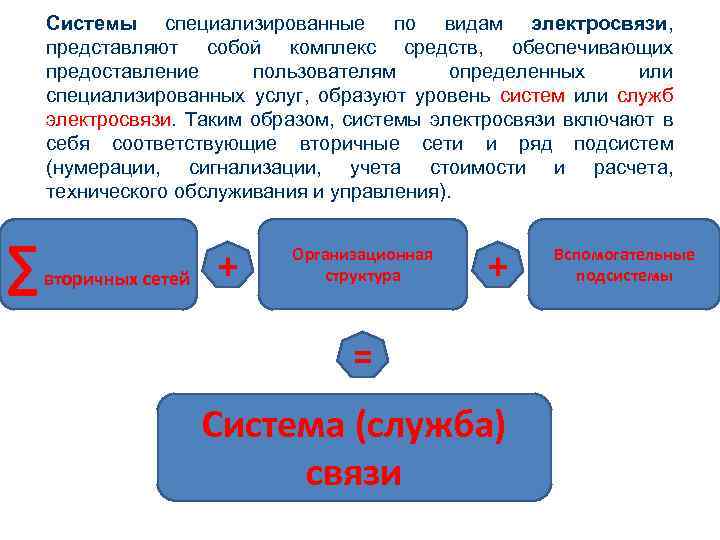 Системы специализированные по видам электросвязи, представляют собой комплекс средств, обеспечивающих предоставление пользователям определенных или специализированных услуг, образуют уровень систем или служб электросвязи. Таким образом, системы электросвязи включают в себя соответствующие вторичные сети и ряд подсистем (нумерации, сигнализации, учета стоимости и расчета, технического обслуживания и управления).

$\sum$ вторичных сетей

+

Организационная структура

+

Вспомогательные подсистемы

=

Система (служба) связи